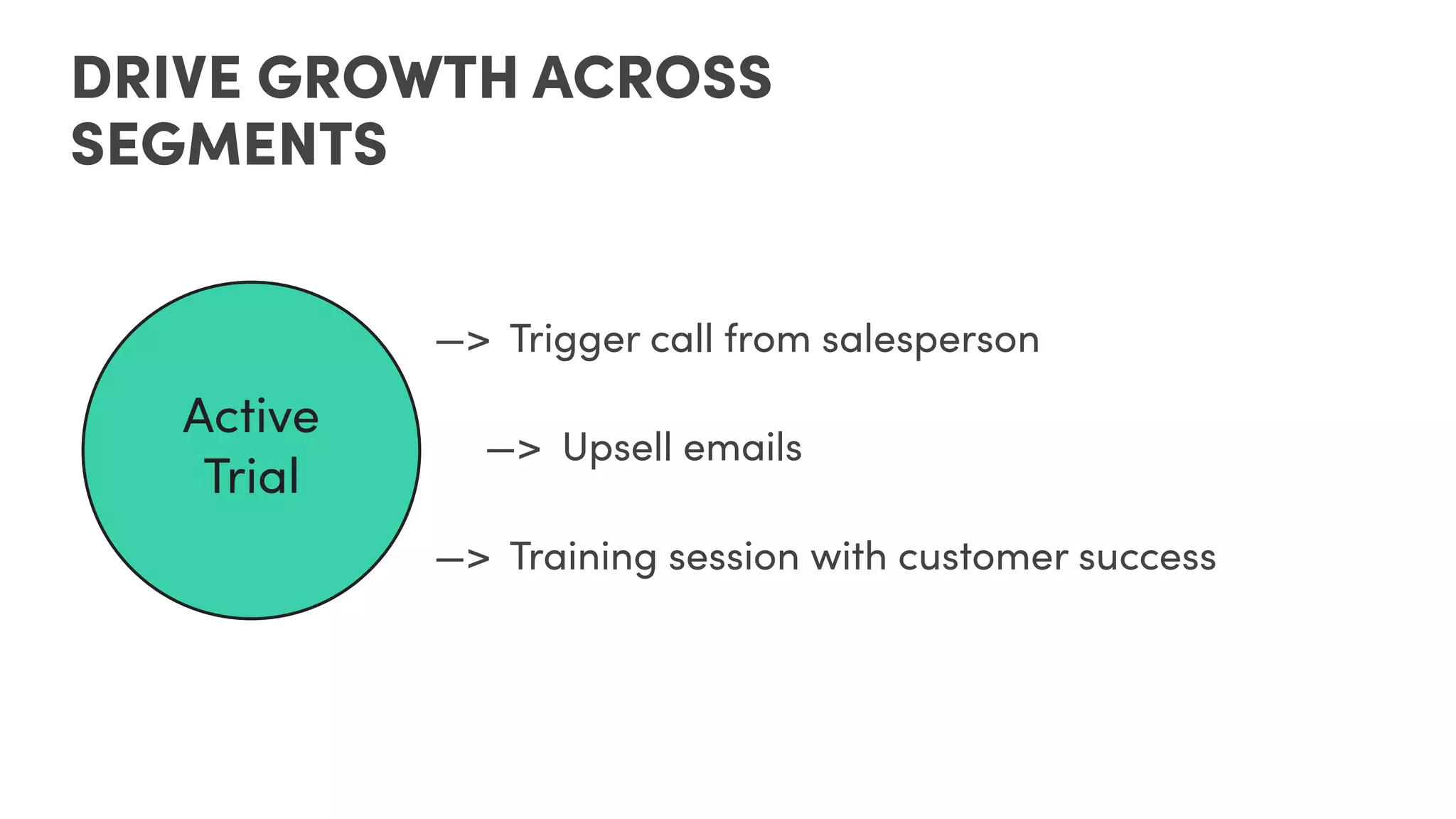 DRIVE GROWTH ACROSS SEGMENTS

Active Trial

—> Trigger call from salesperson

—> Upsell emails

—> Training session with customer success